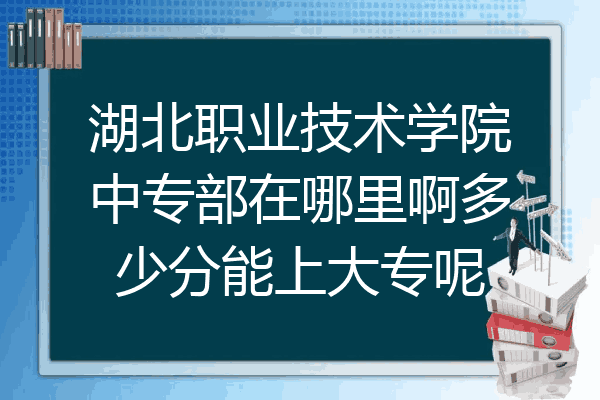 湖北职业技术学院中专部在哪里啊多少分能上大专呢